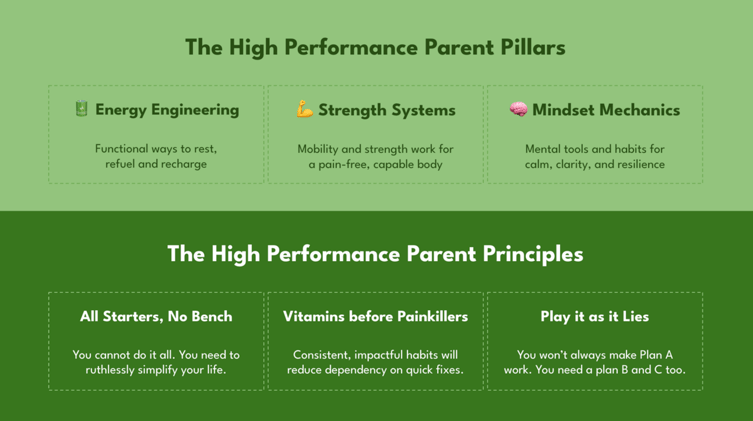 The High Performance Parent Pillars

🔋 Energy Engineering

Functional ways to rest, refuel and recharge

💪 Strength Systems

Mobility and strength work for a pain-free, capable body

🧠 Mindset Mechanics

Mental tools and habits for calm, clarity, and resilience

The High Performance Parent Principles

All Starters, No Bench

You cannot do it all. You need to ruthlessly simplify your life.

Vitamins before Painkillers

Consistent, impactful habits will reduce dependency on quick fixes.

Play it as it Lies

You won't always make Plan A work. You need a plan B and C too.